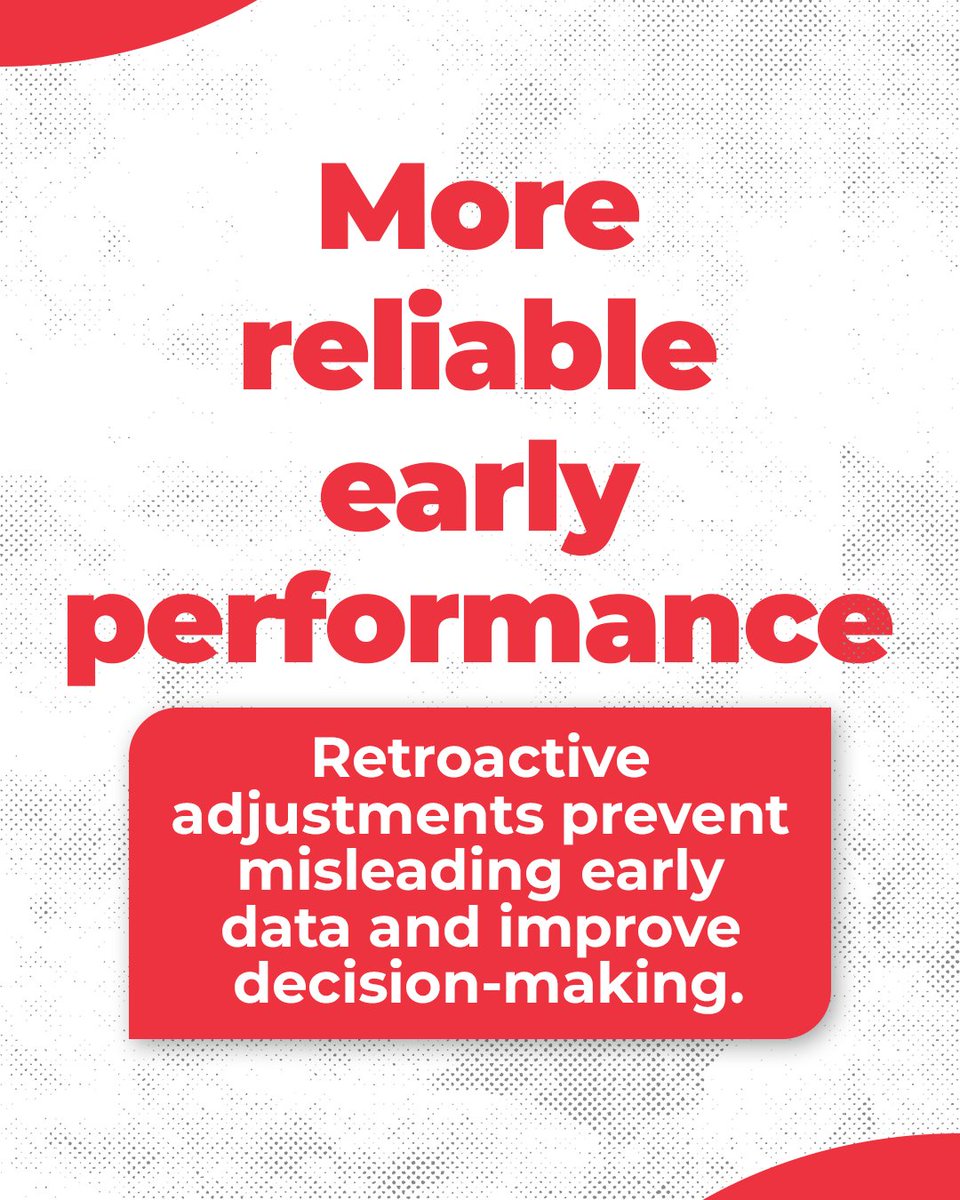 More reliable early performance

Retroactive adjustments prevent misleading early data and improve decision-making.